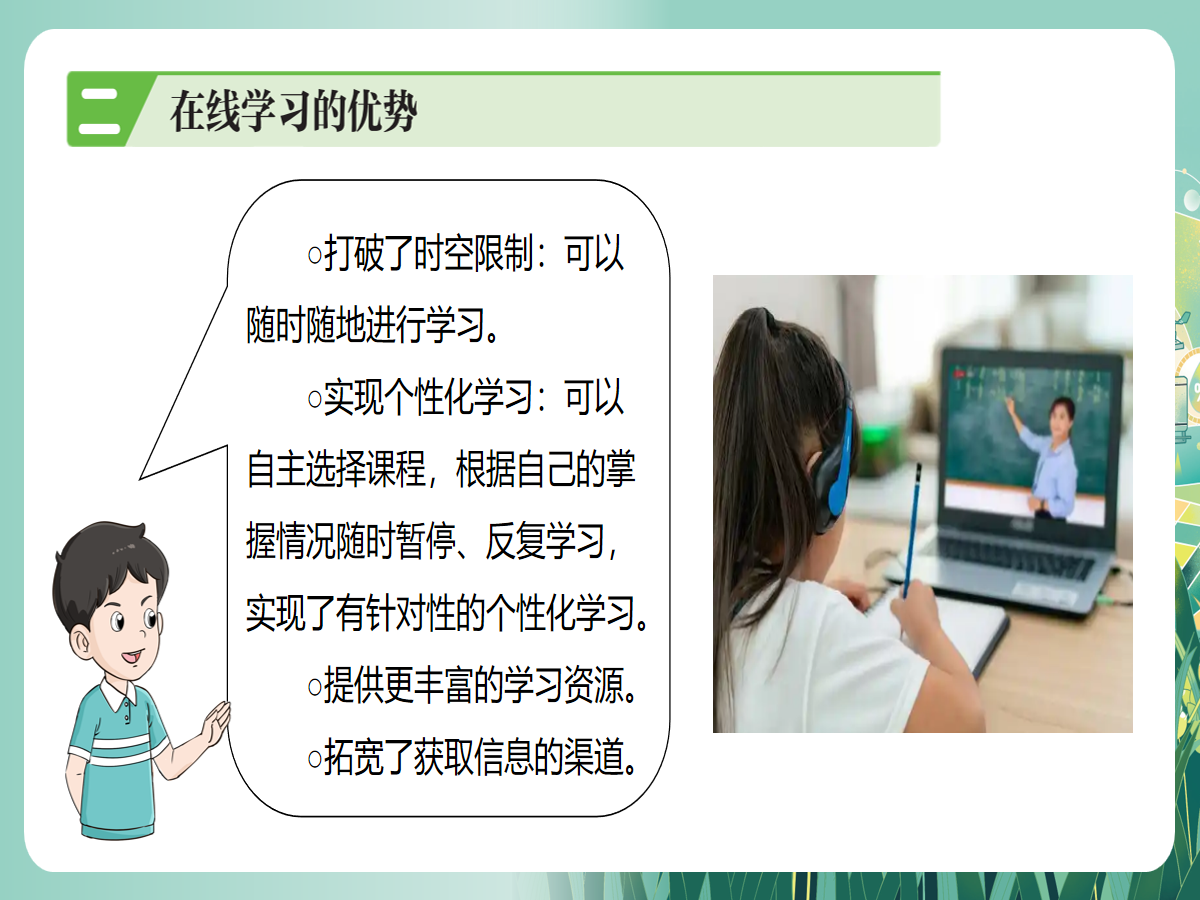 二 在线学习的优势

○打破了时空限制：可以随时随地进行学习。

○实现个性化学习：可以自主选择课程，根据自己的掌握情况随时暂停、反复学习，实现了有针对性的个性化学习。

○提供更丰富的学习资源。

○拓宽了获取信息的渠道。